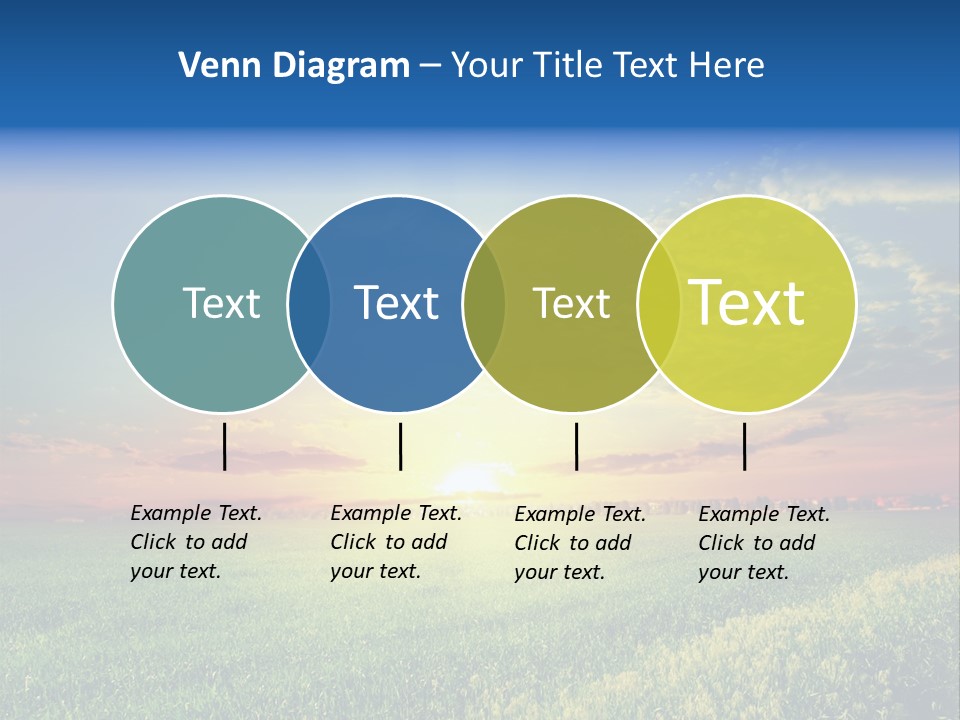 Venn Diagram – Your Title Text Here

Text

Text

Text

Text

Example Text. Click to add your text.

Example Text. Click to add your text.

Example Text. Click to add your text.

Example Text. Click to add your text.